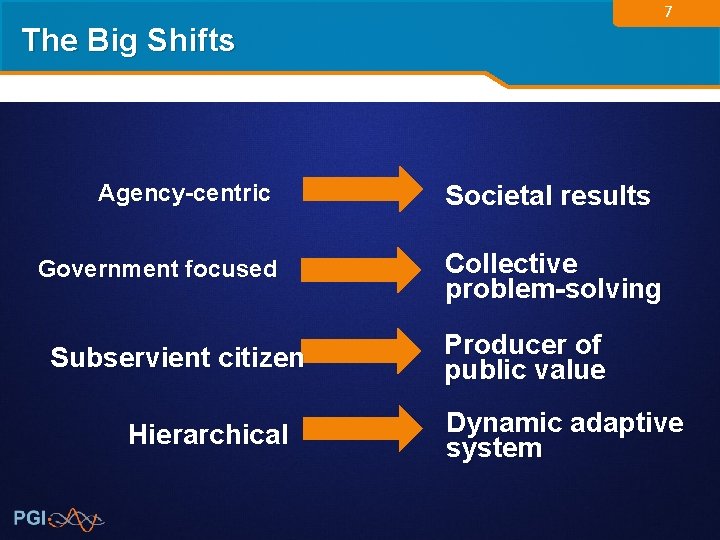 7

The Big Shifts

Agency-centric

Societal results

Government focused

Collective problem-solving

Subservient citizen

Producer of public value

Hierarchical

Dynamic adaptive system

PGI